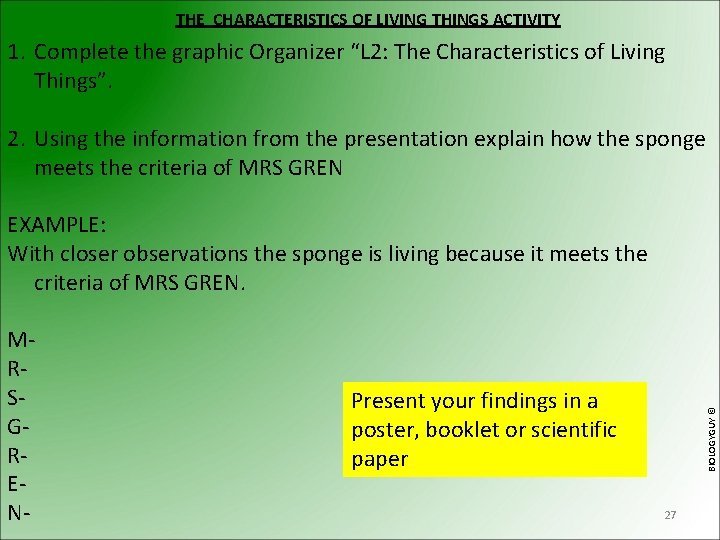 THE CHARACTERISTICS OF LIVING THINGS ACTIVITY

1. Complete the graphic Organizer “L2: The Characteristics of Living Things”.

2. Using the information from the presentation explain how the sponge meets the criteria of MRS GREN

EXAMPLE:
With closer observations the sponge is living because it meets the criteria of MRS GREN.

M-
R-
S-
G-
R-
E-
N-

Present your findings in a poster, booklet or scientific paper

BIOLOGYGUY ©

27